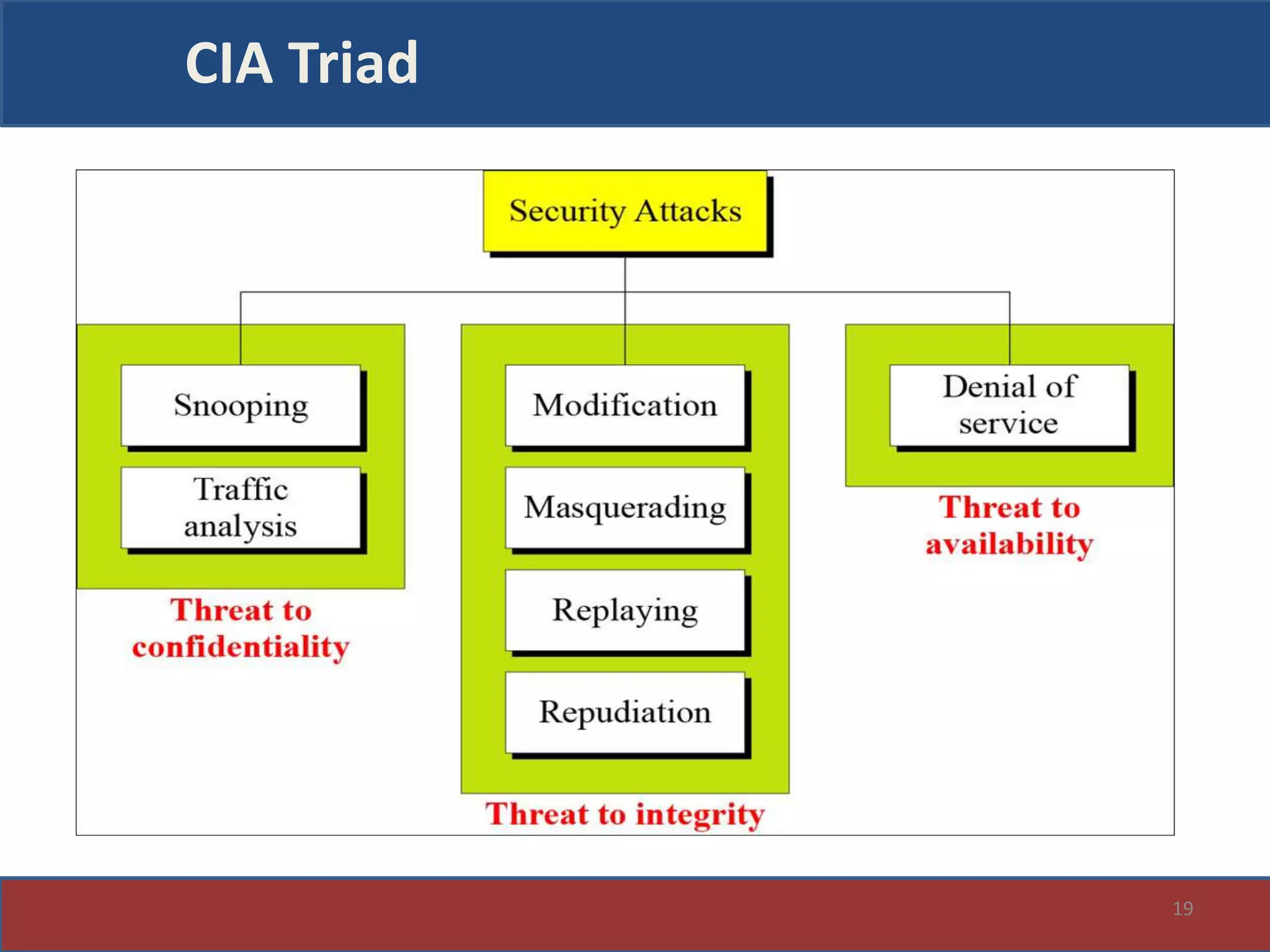 CIA Triad

Security Attacks

Snooping

Traffic analysis

Threat to confidentiality

Modification

Masquerading

Replaying

Repudiation

Threat to integrity

Denial of service

Threat to availability

19